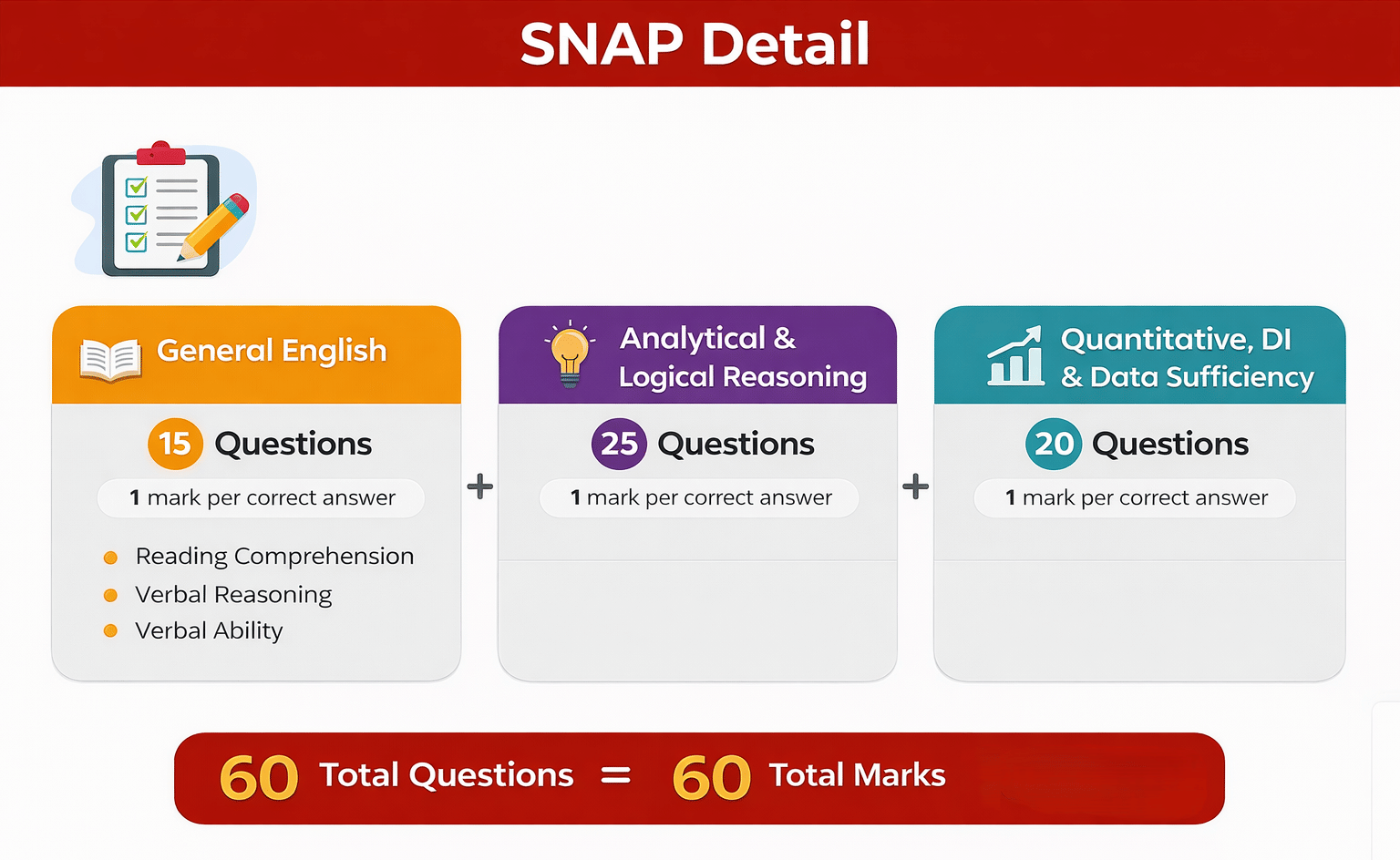 SNAP Detail

General English

15 Questions

1 mark per correct answer

Reading Comprehension
Verbal Reasoning
Verbal Ability

+

Analytical & Logical Reasoning

25 Questions

1 mark per correct answer

+

Quantitative, DI & Data Sufficiency

20 Questions

1 mark per correct answer

60 Total Questions = 60 Total Marks